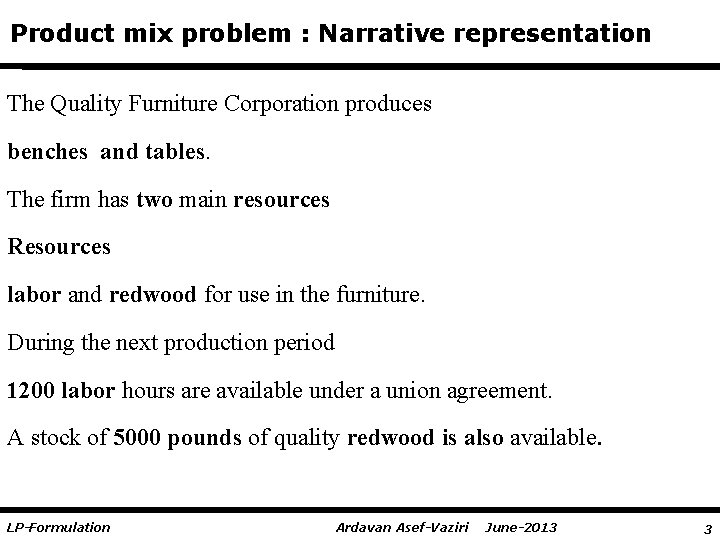 Product mix problem : Narrative representation

The Quality Furniture Corporation produces

benches and tables.

The firm has two main resources

Resources

labor and redwood for use in the furniture.

During the next production period

1200 labor hours are available under a union agreement.

A stock of 5000 pounds of quality redwood is also available.

LP-Formulation

Ardavan Asef-Vaziri June-2013

3